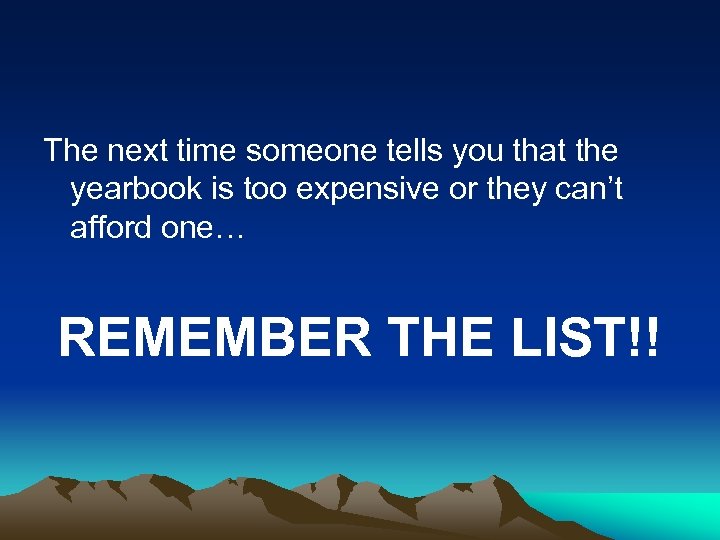 The next time someone tells you that the yearbook is too expensive or they can’t afford one…

REMEMBER THE LIST!!